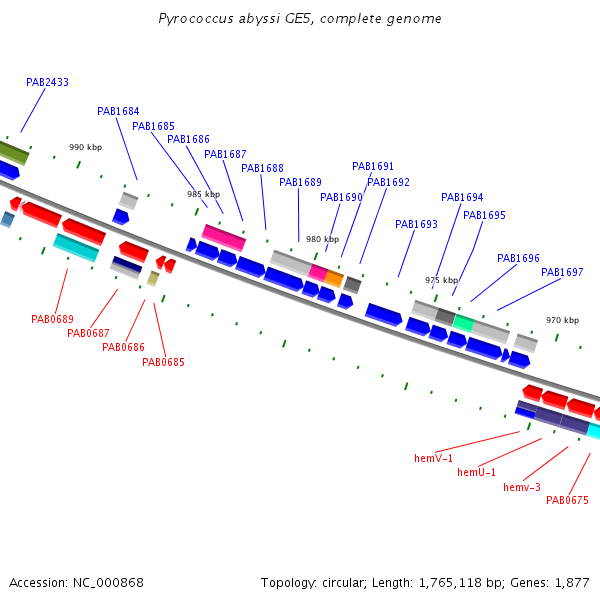 Pyrococcus abyssi GE5, complete genome

PAB2433
PAB1684
PAB1685
PAB1686
PAB1687
PAB1688
PAB1689
PAB1690
PAB1691
PAB1692
PAB1693
PAB1694
PAB1695
PAB1696
PAB1697

990 kbp
985 kbp
980 kbp
975 kbp
970 kbp

PAB0689
PAB0687
PAB0686
PAB0685

hemV-1
hemU-1
hemv-3
PAB0675

Accession: NC_000868

Topology: circular; Length: 1,765,118 bp; Genes: 1,877